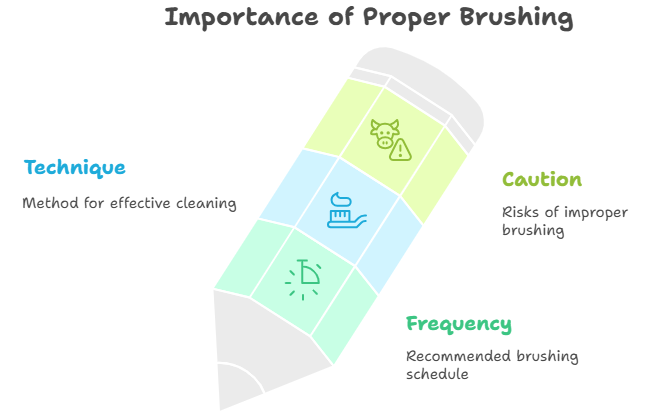 Importance of Proper Brushing

Technique

Method for effective cleaning

Caution

Risks of improper brushing

Frequency

Recommended brushing schedule